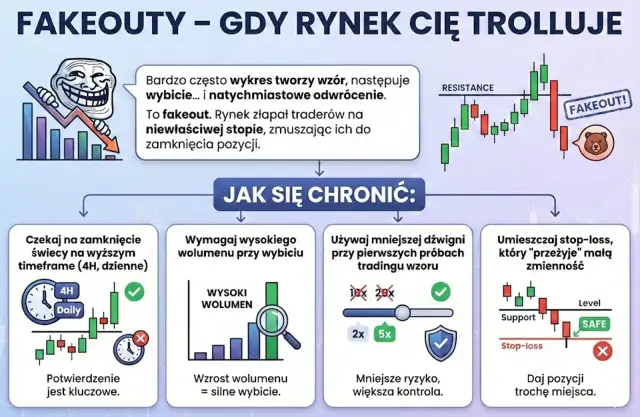 FAKEOUTY – GDY RYNEK CIĘ TROLLUJE

Bardzo często wykres tworzy wzór, następuje wybicie... i natychmiastowe odwrócenie.

To fakeout. Rynek złapał traderów na niewłaściwej stopie, zmuszając ich do zamknięcia pozycji.

RESISTANCE

FAKEOUT!

JAK SIĘ CHRONIĆ:

Czekaj na zamknięcie świecy na wyższym timeframe (4H, dzienne)

4H
Daily

Potwierdzenie jest kluczowe.

Wymagaj wysokiego wolumenu przy wybiciu

WYSOKI WOLUMEN

Wzrost wolumenu = silne wybicie.

Używaj mniejszej dźwigni przy pierwszych próbach tradingu wzoru

10x 20x

2x 5x

Mniejsze ryzyko, większa kontrola.

Umieszczaj stop-loss, który "przeżyje" małą zmienność

Level
Support
SAFE
Stop-loss

Daj pozycji trochę miejsca.